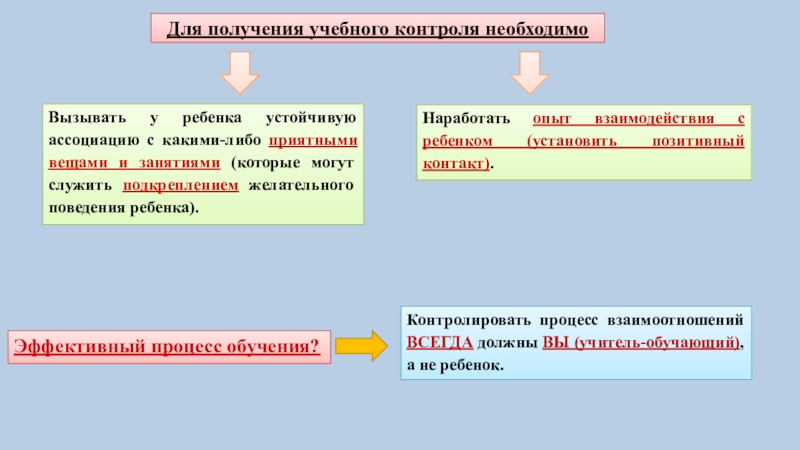 Для получения учебного контроля необходимо

Вызывать у ребенка устойчивую ассоциацию с какими-либо приятными вещами и занятиями (которые могут служить подкреплением желательного поведения ребенка).

Наработать опыт взаимодействия с ребенком (установить позитивный контакт).

Эффективный процесс обучения?

Контролировать процесс взаимоотношений ВСЕГДА должны ВЫ (учитель-обучающий), а не ребенок.